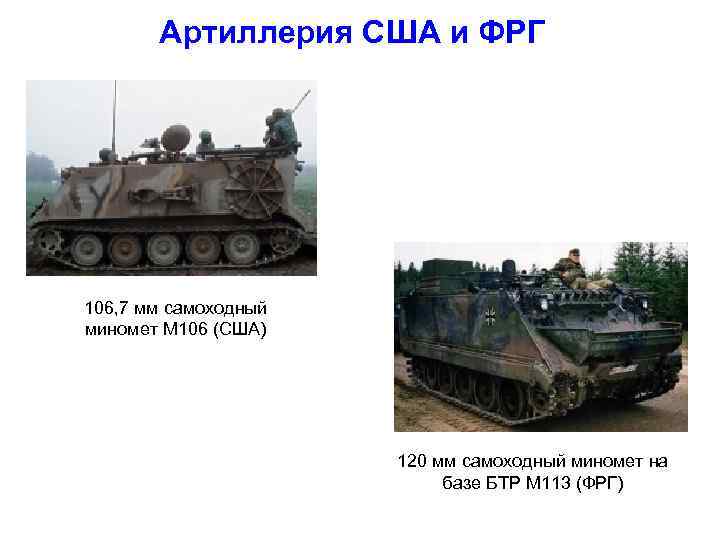 Артиллерия США и ФРГ

106,7 мм самоходный миномет М106 (США)

120 мм самоходный миномет на базе БТР М113 (ФРГ)